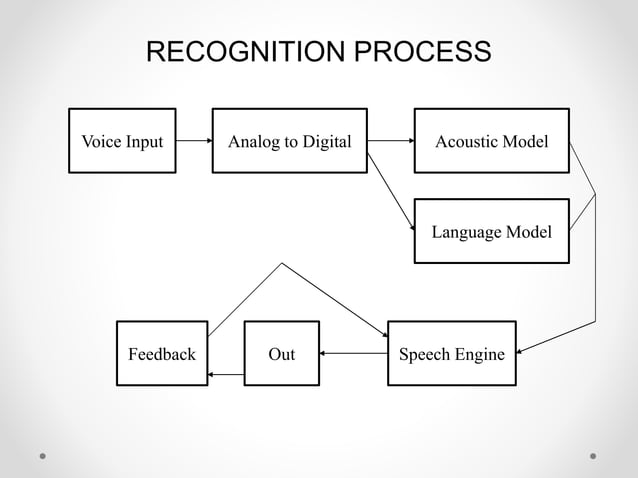 RECOGNITION PROCESS

Voice Input

Analog to Digital

Acoustic Model

Language Model

Feedback

Out

Speech Engine